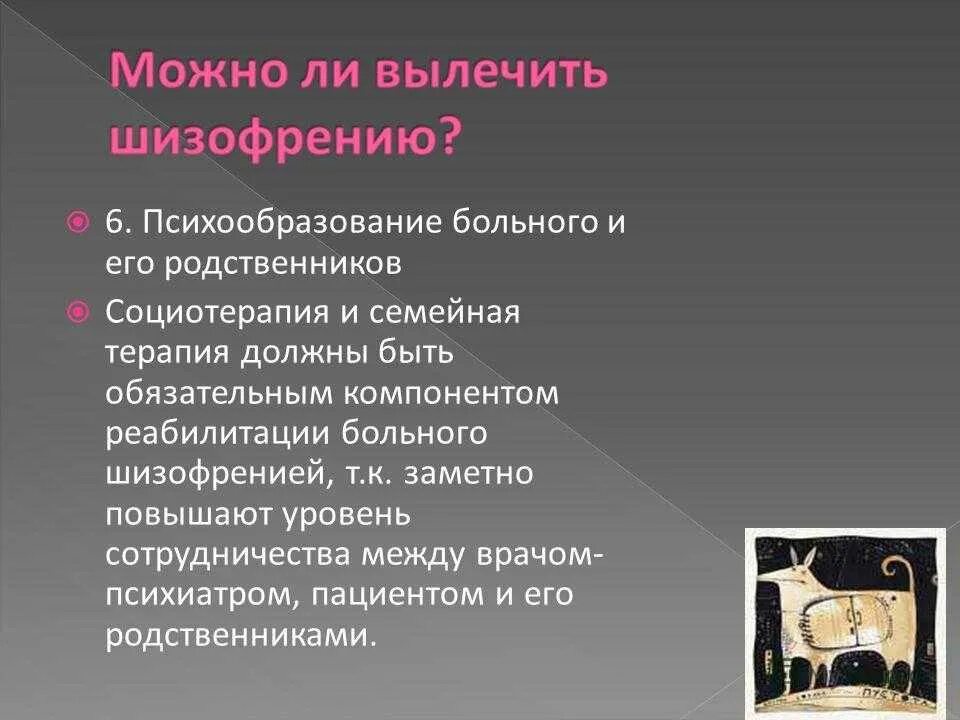 Можно ли вылечить шизофрению?

6. Психообразование больного и его родственников

Социотерапия и семейная терапия должны быть обязательным компонентом реабилитации больного шизофренией, т.к. заметно повышают уровень сотрудничества между врачом-психиатром, пациентом и его родственниками.